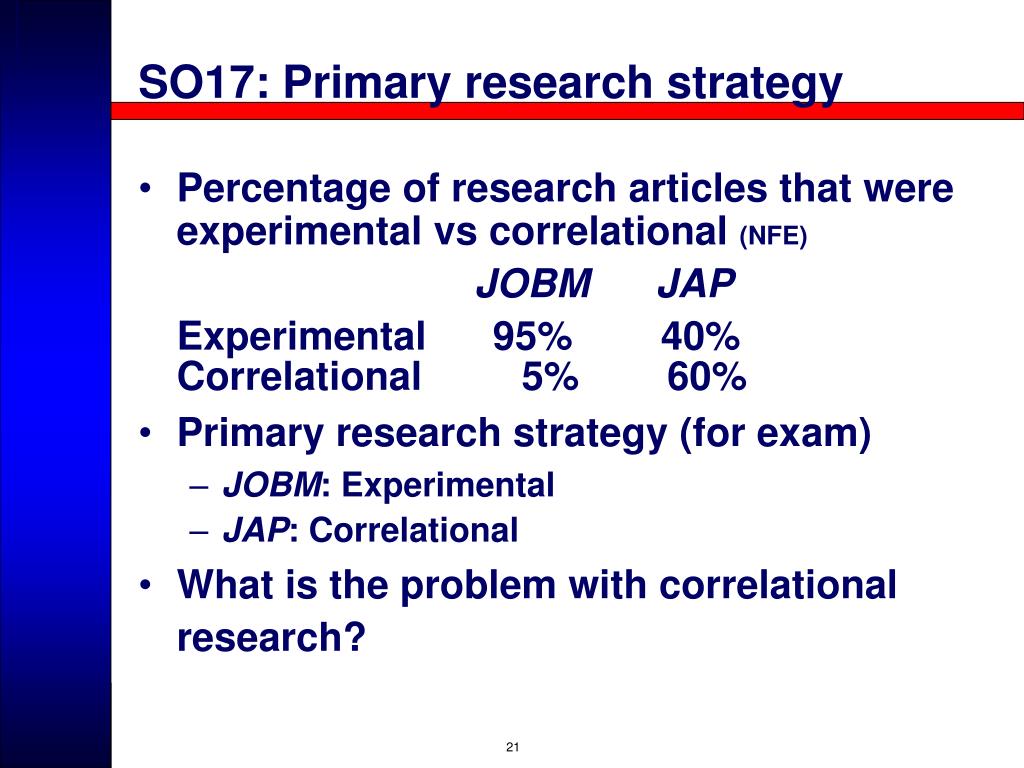 SO17: Primary research strategy

• Percentage of research articles that were experimental vs correlational (NFE)

| | JOBM | JAP |
|---|---|---|
| Experimental | 95% | 40% |
| Correlational | 5% | 60% |

• Primary research strategy (for exam)
– JOBM: Experimental
– JAP: Correlational

• What is the problem with correlational research?

21